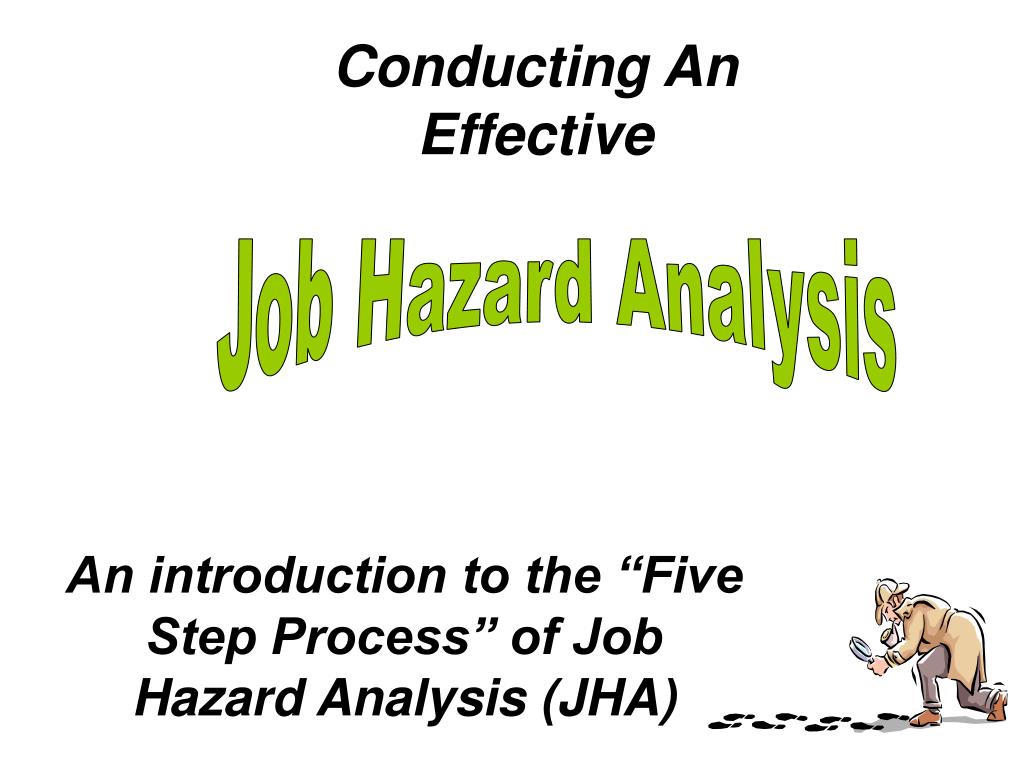 Conducting An Effective

Job Hazard Analysis

An introduction to the “Five Step Process” of Job Hazard Analysis (JHA)